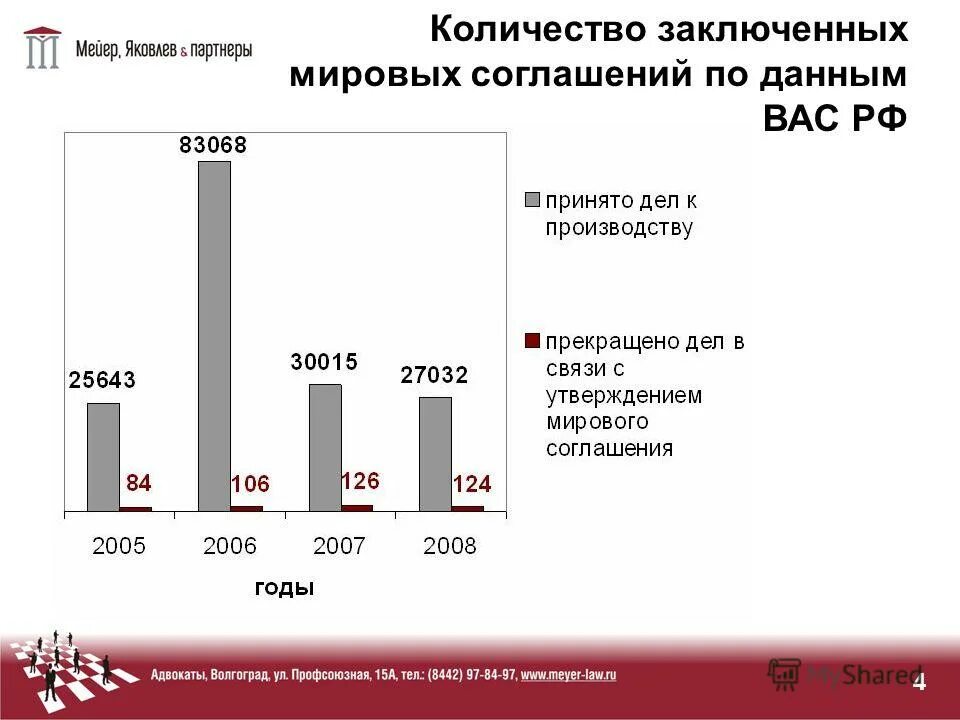 Мейер, Яковлев & партнеры

Количество заключенных мировых соглашений по данным ВАС РФ

83068

25643

30015

27032

84

106

126

124

2005

2006

2007

2008

годы

принято дел к производству

прекращено дел в связи с утверждением мирового соглашения

Адвокаты, Волгоград, ул. Профсоюзная, 15А, тел.: (8442) 97-84-97, www.meyer-law.ru

MyShared

4